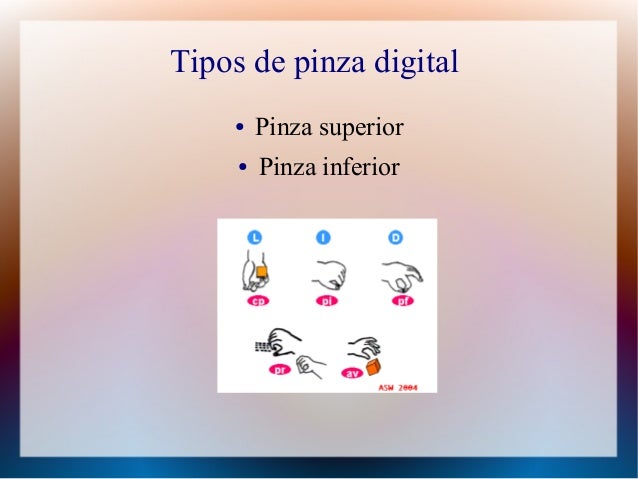 Tipos de pinza digital

• Pinza superior
• Pinza inferior

L
I
D
cp
pi
pf
pr
av
ASW 2004